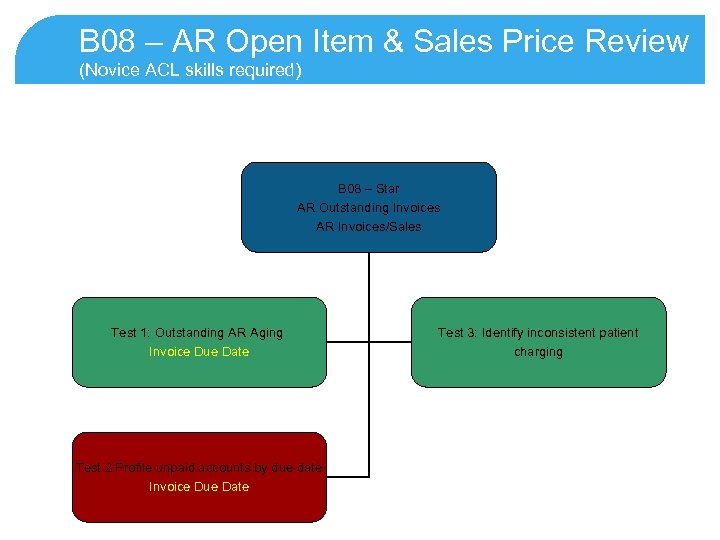 B08 – AR Open Item & Sales Price Review
(Novice ACL skills required)

B08 – Star
AR Outstanding Invoices
AR Invoices/Sales

Test 1: Outstanding AR Aging
Invoice Due Date

Test 3: Identify inconsistent patient charging

Test 2:Profile unpaid accounts by due date
Invoice Due Date